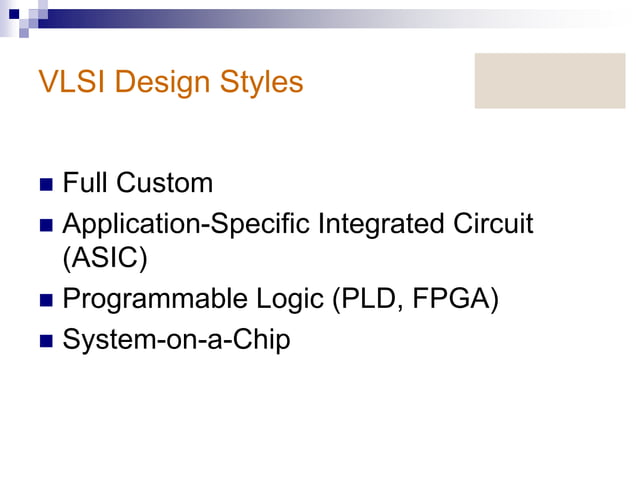 VLSI Design Styles

- Full Custom
- Application-Specific Integrated Circuit (ASIC)
- Programmable Logic (PLD, FPGA)
- System-on-a-Chip